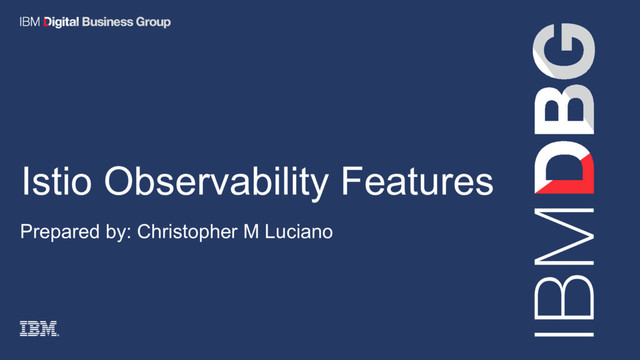 IBM Digital Business Group

Istio Observability Features

Prepared by: Christopher M Luciano

IBM

IBMDBG